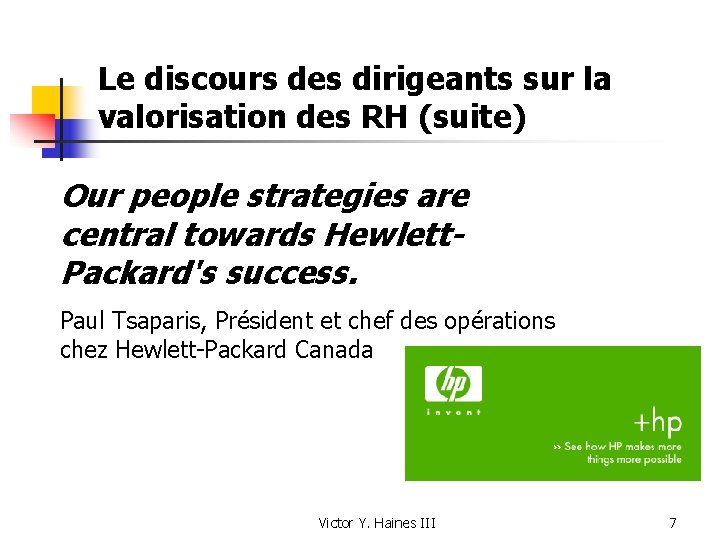 Le discours des dirigeants sur la valorisation des RH (suite)

Our people strategies are central towards Hewlett-Packard's success.

Paul Tsaparis, Président et chef des opérations chez Hewlett-Packard Canada

hp
invent

+hp
>> See how HP makes more things more possible

Victor Y. Haines III

7